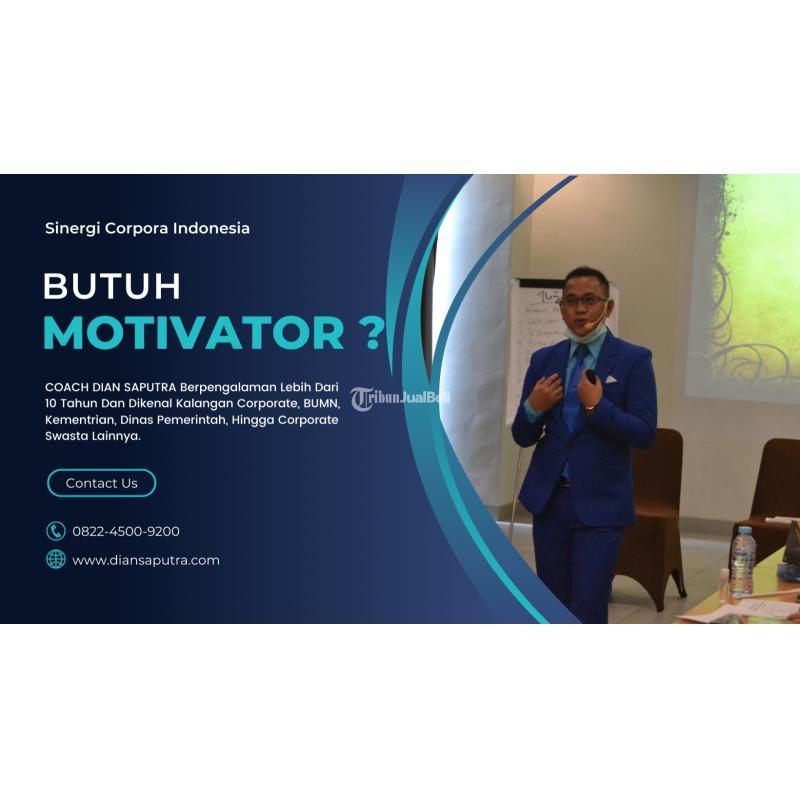 Sinergi Corpora Indonesia

BUTUH
MOTIVATOR ?

COACH DIAN SAPUTRA Berpengalaman Lebih Dari 10 Tahun Dan Dikenal Kalangan Corporate, BUMN, Kementrian, Dinas Pemerintah, Hingga Corporate Swasta Lainnya.

TribunJualBeli

Contact Us

0822-4500-9200

www.diansaputra.com